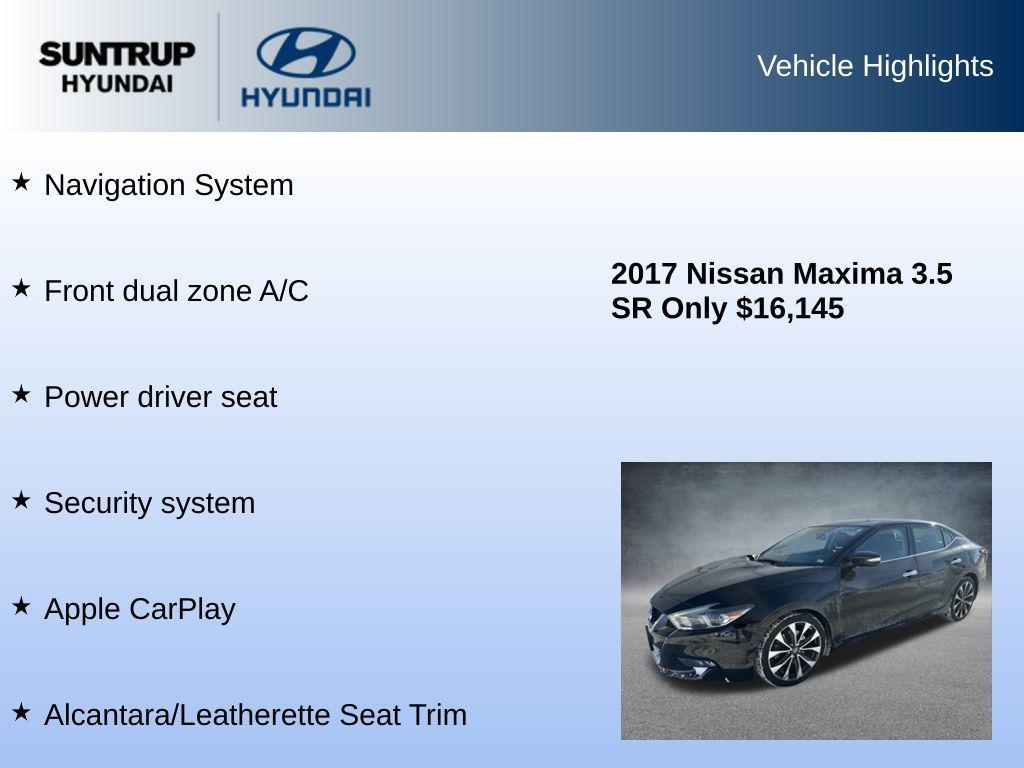 SUNTRUP HYUNDAI

HYUNDAI

Vehicle Highlights

★ Navigation System

★ Front dual zone A/C

★ Power driver seat

★ Security system

★ Apple CarPlay

★ Alcantara/Leatherette Seat Trim

2017 Nissan Maxima 3.5 SR Only $16,145